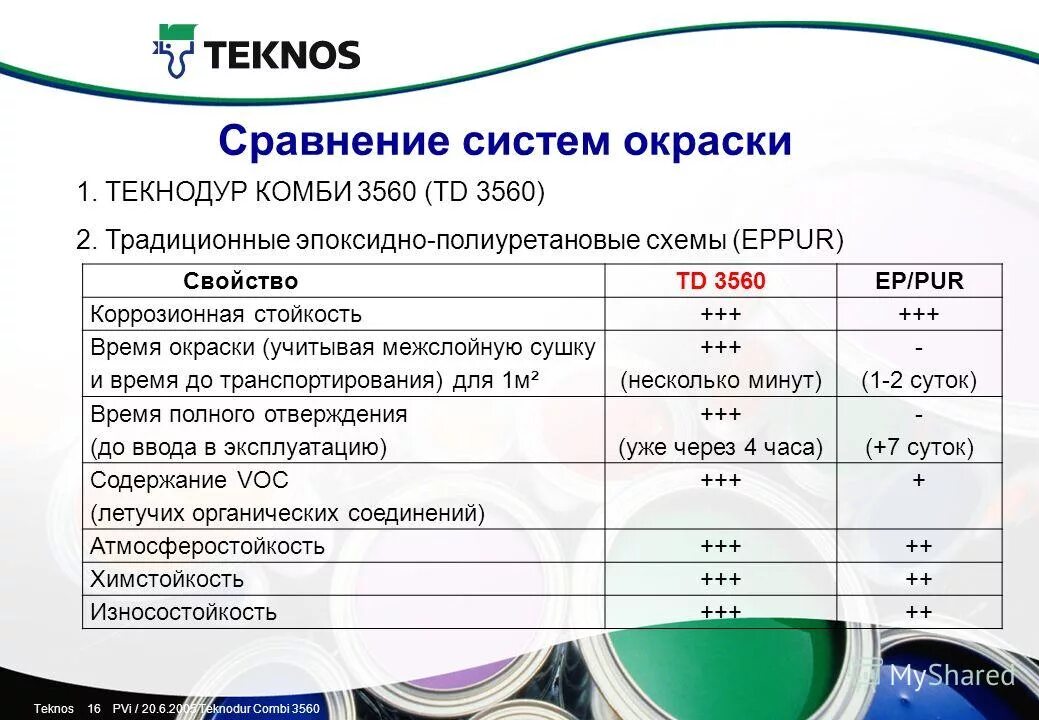 TEKNOS

Сравнение систем окраски

1. ТЕКНОДУР КОМБИ 3560 (TD 3560)

2. Традиционные эпоксидно-полиуретановые схемы (EPPUR)

| Свойство | TD 3560 | EP/PUR |
|---|---|---|
| Коррозионная стойкость | +++ | +++ |
| Время окраски (учитывая межслойную сушку и время до транспортирования) для 1м² | +++ (несколько минут) | - (1-2 суток) |
| Время полного отверждения (до ввода в эксплуатацию) | +++ (уже через 4 часа) | - (+7 суток) |
| Содержание VOC (летучих органических соединений) | +++ | + |
| Атмосферостойкость | +++ | ++ |
| Химстойкость | +++ | ++ |
| Износостойкость | +++ | ++ |

Teknos 16 PVi / 20.6.2005 Teknodur Combi 3560

MyShared